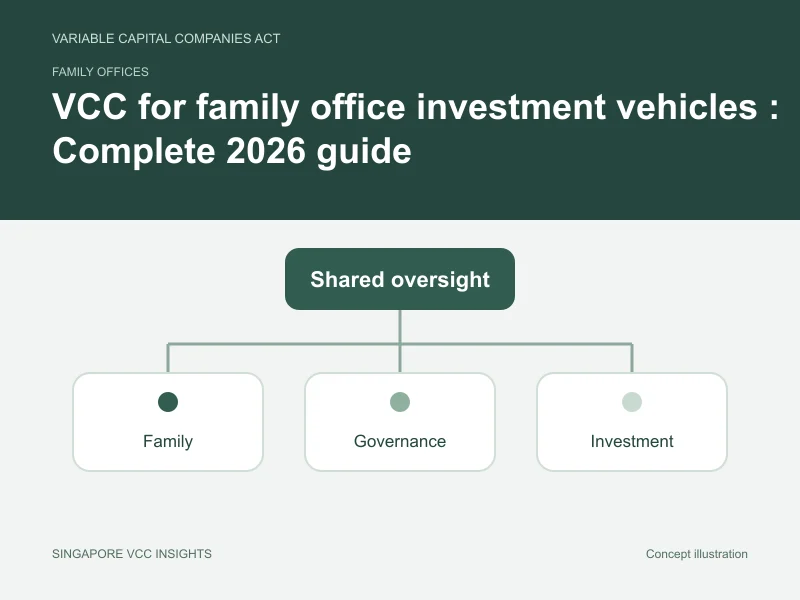 VARIABLE CAPITAL COMPANIES ACT

FAMILY OFFICES

VCC for family office investment vehicles : Complete 2026 guide

Shared oversight

Family

Governance

Investment

SINGAPORE VCC INSIGHTS

Concept illustration